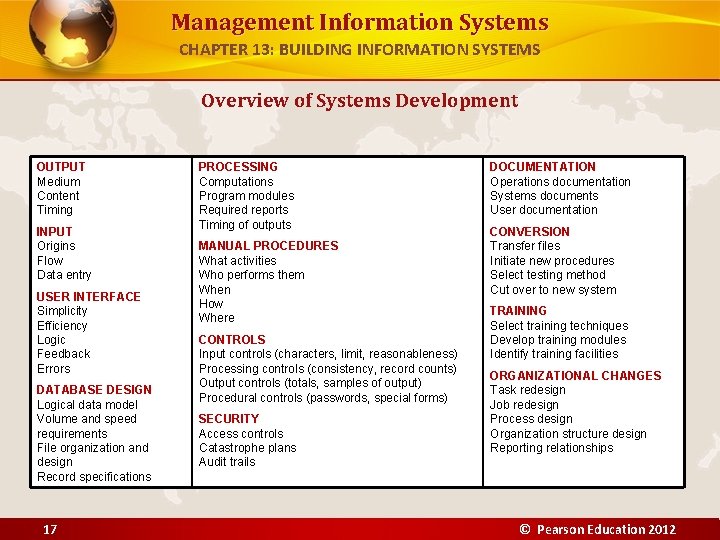 Management Information Systems
CHAPTER 13: BUILDING INFORMATION SYSTEMS

Overview of Systems Development

OUTPUT
Medium
Content
Timing

INPUT
Origins
Flow
Data entry

USER INTERFACE
Simplicity
Efficiency
Logic
Feedback
Errors

DATABASE DESIGN
Logical data model
Volume and speed requirements
File organization and design
Record specifications

PROCESSING
Computations
Program modules
Required reports
Timing of outputs

MANUAL PROCEDURES
What activities
Who performs them
When
How
Where

CONTROLS
Input controls (characters, limit, reasonableness)
Processing controls (consistency, record counts)
Output controls (totals, samples of output)
Procedural controls (passwords, special forms)

SECURITY
Access controls
Catastrophe plans
Audit trails

DOCUMENTATION
Operations documentation
Systems documents
User documentation

CONVERSION
Transfer files
Initiate new procedures
Select testing method
Cut over to new system

TRAINING
Select training techniques
Develop training modules
Identify training facilities

ORGANIZATIONAL CHANGES
Task redesign
Job redesign
Process design
Organization structure design
Reporting relationships

17
© Pearson Education 2012